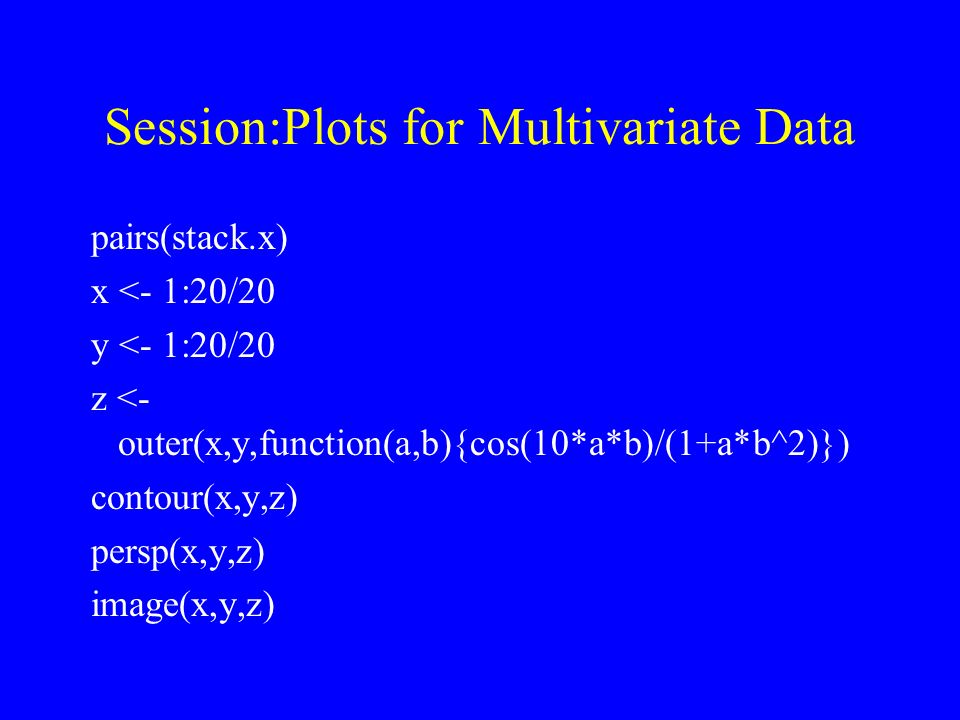 Session:Plots for Multivariate Data

pairs(stack.x)

x <- 1:20/20

y <- 1:20/20

z <- outer(x,y,function(a,b){cos(10*a*b)/(1+a*b^2)})

contour(x,y,z)

persp(x,y,z)

image(x,y,z)